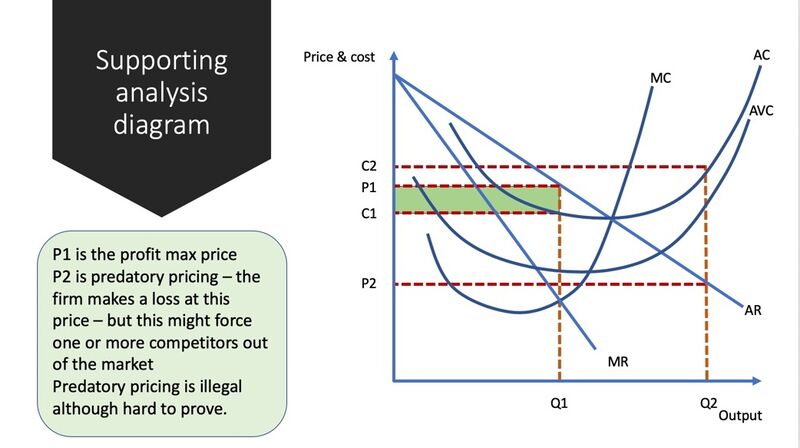 Supporting analysis diagram

P1 is the profit max price
P2 is predatory pricing – the firm makes a loss at this price – but this might force one or more competitors out of the market
Predatory pricing is illegal although hard to prove.

Price & cost
AC
MC
AVC
C2
P1
C1
P2
AR
MR
Q1
Q2
Output